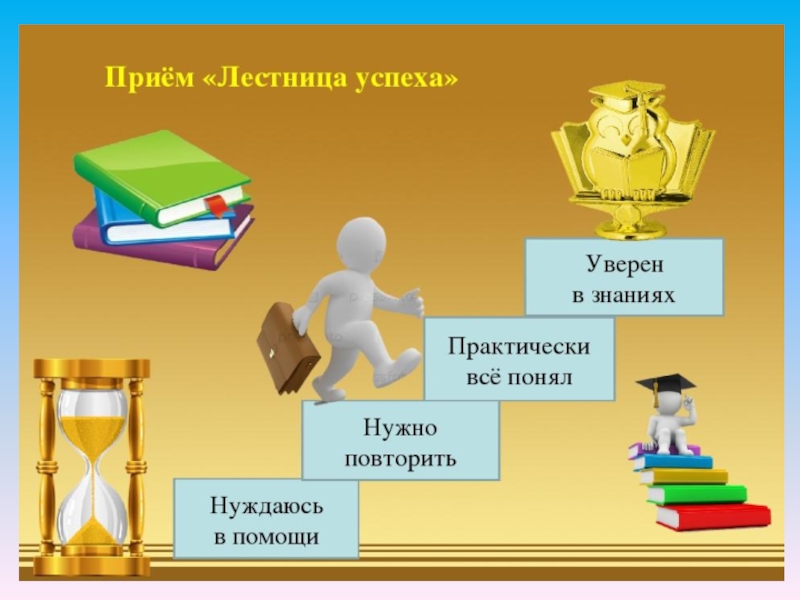 Приём «Лестница успеха»

Уверен в знаниях

Практически всё понял

Нужно повторить

Нуждаюсь в помощи